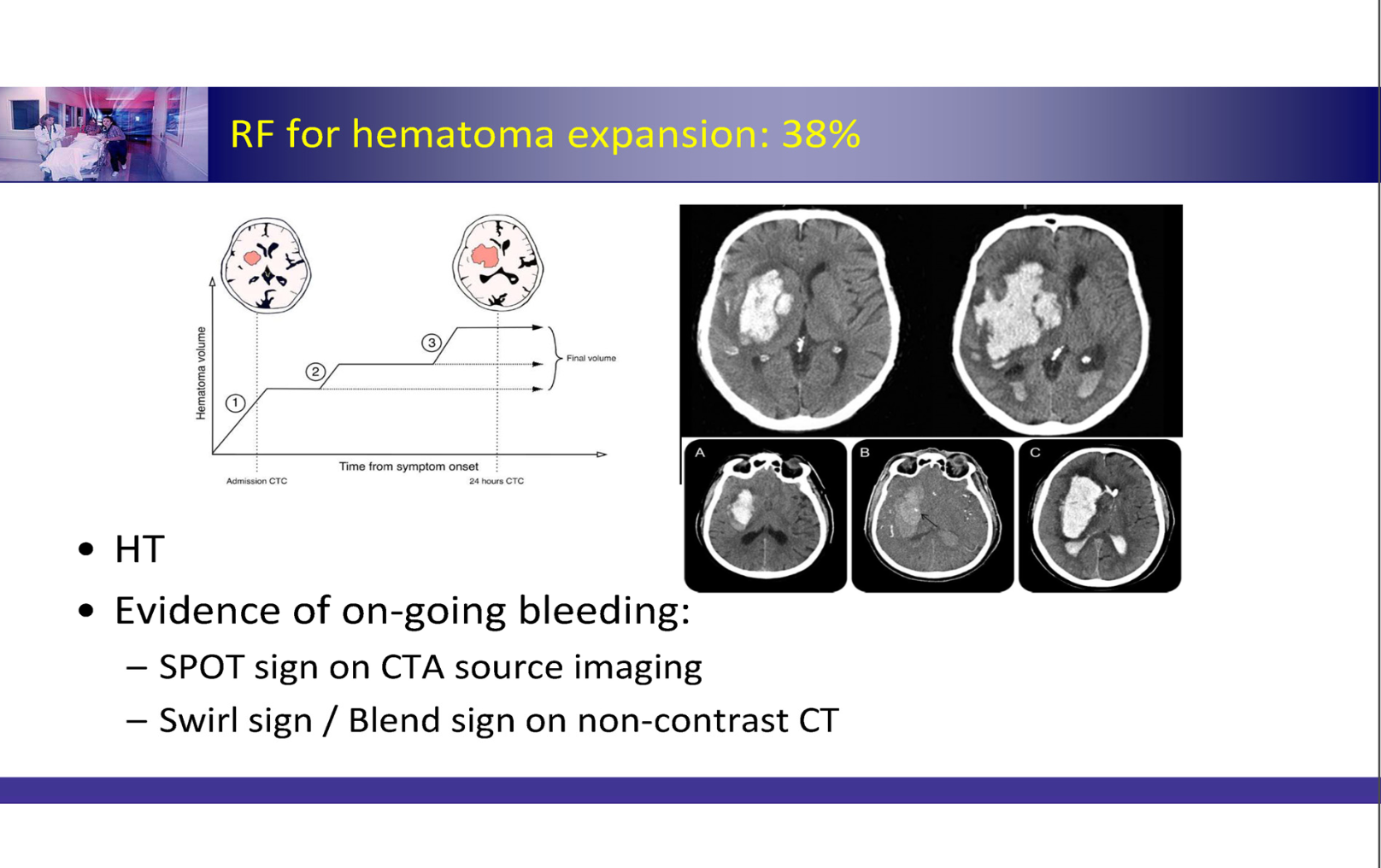 RF for hematoma expansion: 38%

Hematoma volume

1

2

3

Final volume

Time from symptom onset

Admission CTC

24 hours CTC

A

B

C

• HT

• Evidence of on-going bleeding:

– SPOT sign on CTA source imaging

– Swirl sign / Blend sign on non-contrast CT